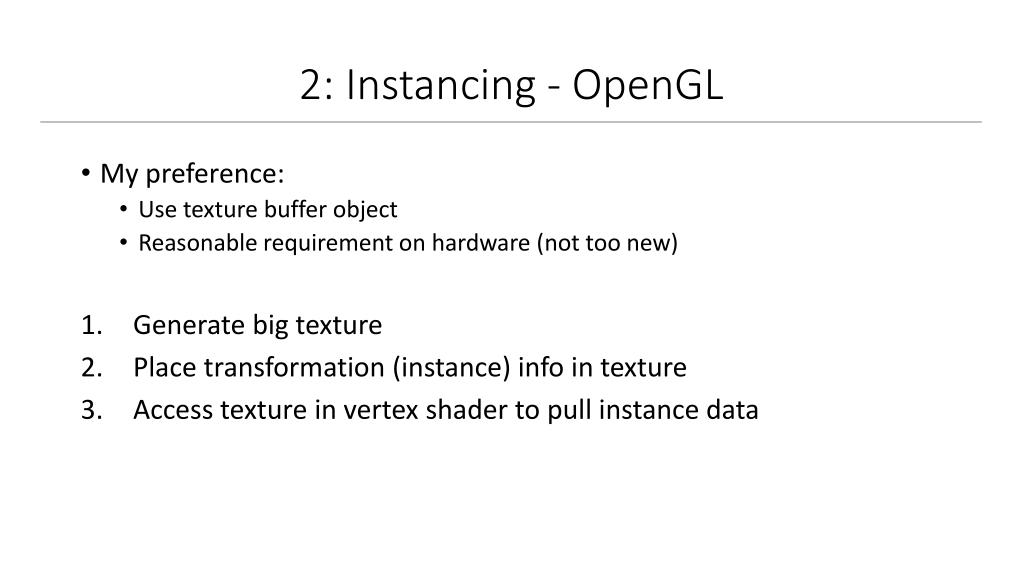 2: Instancing - OpenGL

• My preference:
• Use texture buffer object
• Reasonable requirement on hardware (not too new)

1. Generate big texture
2. Place transformation (instance) info in texture
3. Access texture in vertex shader to pull instance data